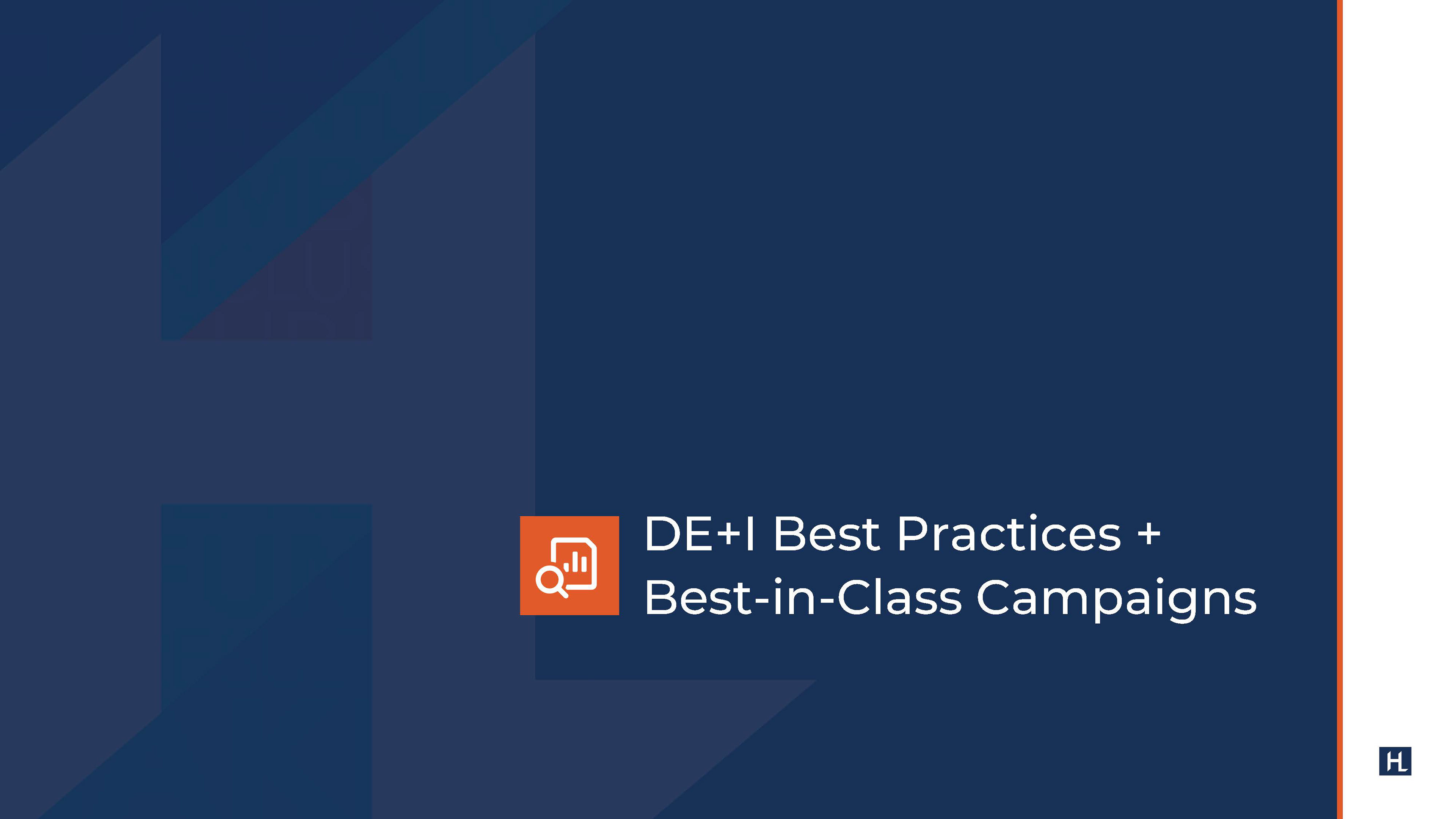 DE+I Best Practices +
Best-in-Class Campaigns

HL